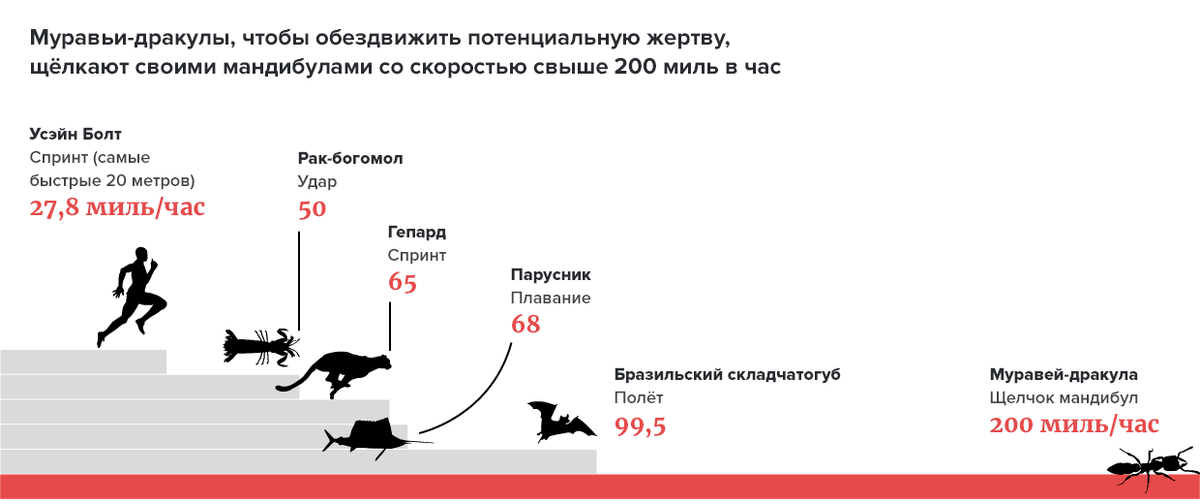 Муравьи-дракулы, чтобы обездвижить потенциальную жертву, щёлкают своими мандибулами со скоростью свыше 200 миль в час

Усэйн Болт
Спринт (самые быстрые 20 метров)
27,8 миль/час

Рак-богомол
Удар
50

Гепард
Спринт
65

Парусник
Плавание
68

Бразильский складчатогуб
Полёт
99,5

Муравей-дракула
Щелчок мандибул
200 миль/час